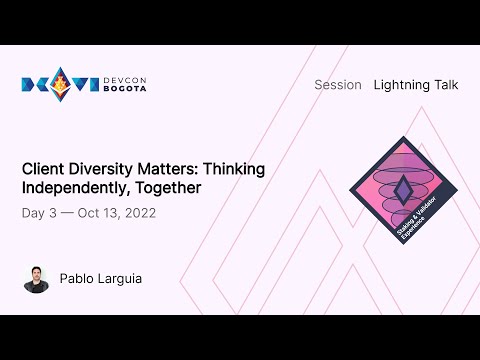 DEVCON BOGOTA

Session Lightning Talk

Client Diversity Matters: Thinking Independently, Together

Day 3 — Oct 13, 2022

Staking & Validator Experience

Pablo Larguia